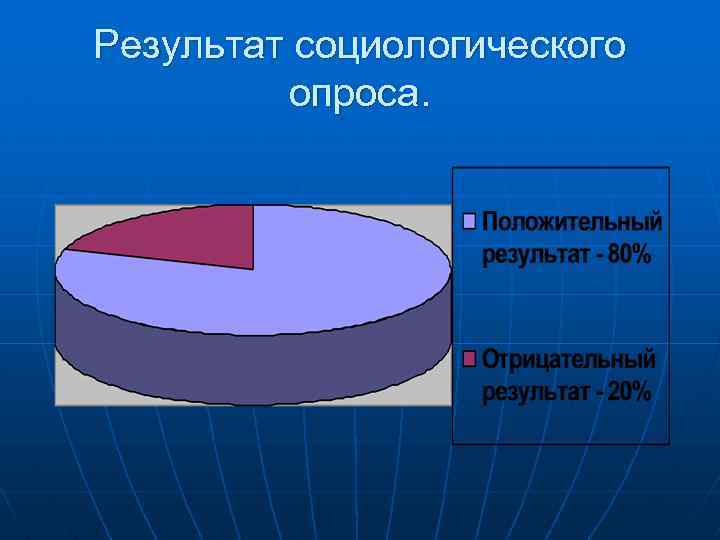 Результат социологического опроса.

Положительный результат - 80%

Отрицательный результат - 20%